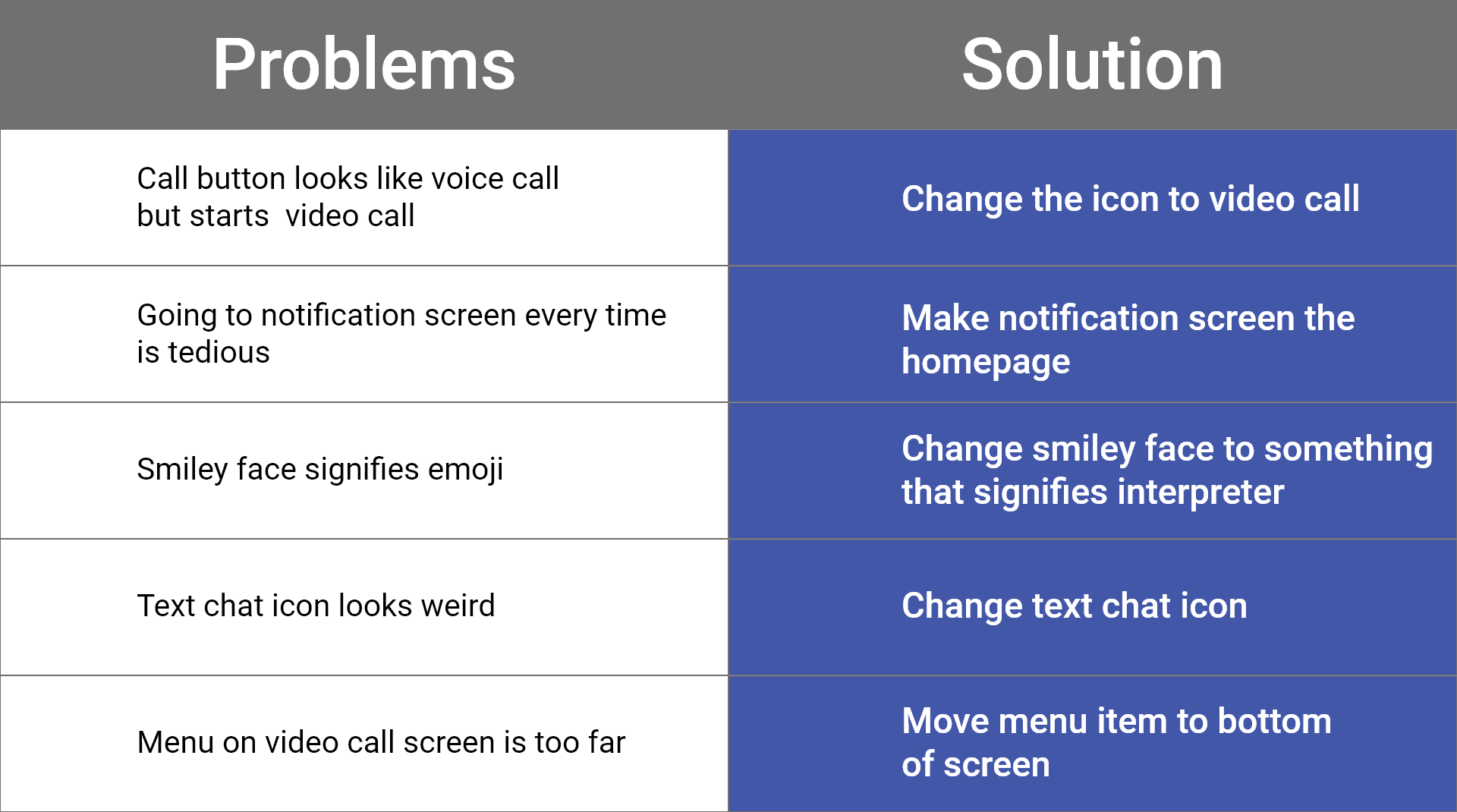 | Problems | Solution |
|---|---|
| Call button looks like voice call but starts video call | Change the icon to video call |
| Going to notification screen every time is tedious | Make notification screen the homepage |
| Smiley face signifies emoji | Change smiley face to something that signifies interpreter |
| Text chat icon looks weird | Change text chat icon |
| Menu on video call screen is too far | Move menu item to bottom of screen |